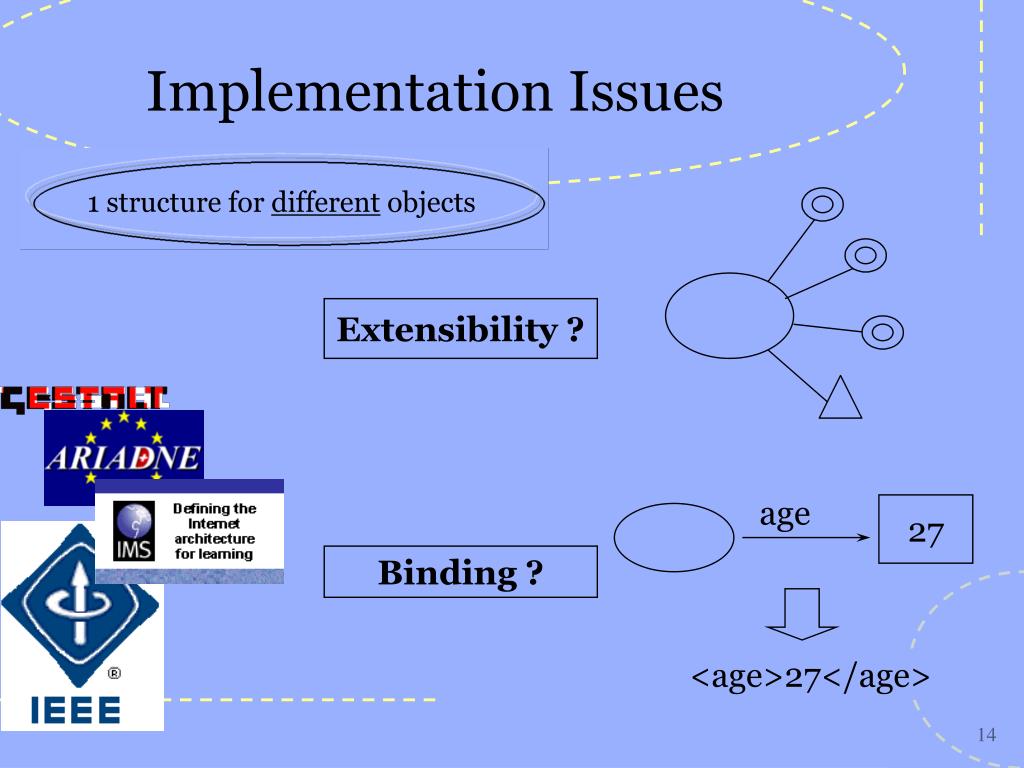 Implementation Issues

1 structure for different objects

Extensibility ?

GESTALT

ARIADNE

IMS

Defining the Internet architecture for learning

IEEE

Binding ?

age

27

<age>27</age>

14